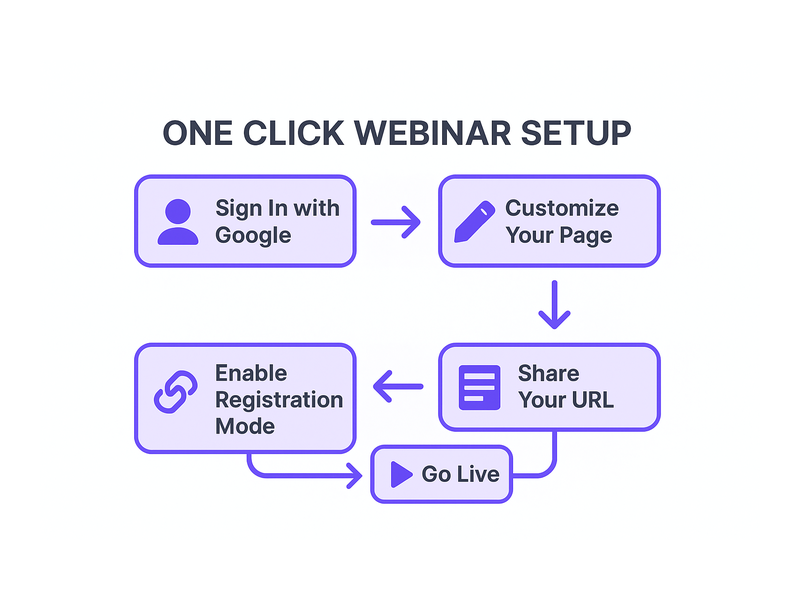 ONE CLICK WEBINAR SETUP

Sign In with Google

Customize Your Page

Share Your URL

Enable Registration Mode

Go Live